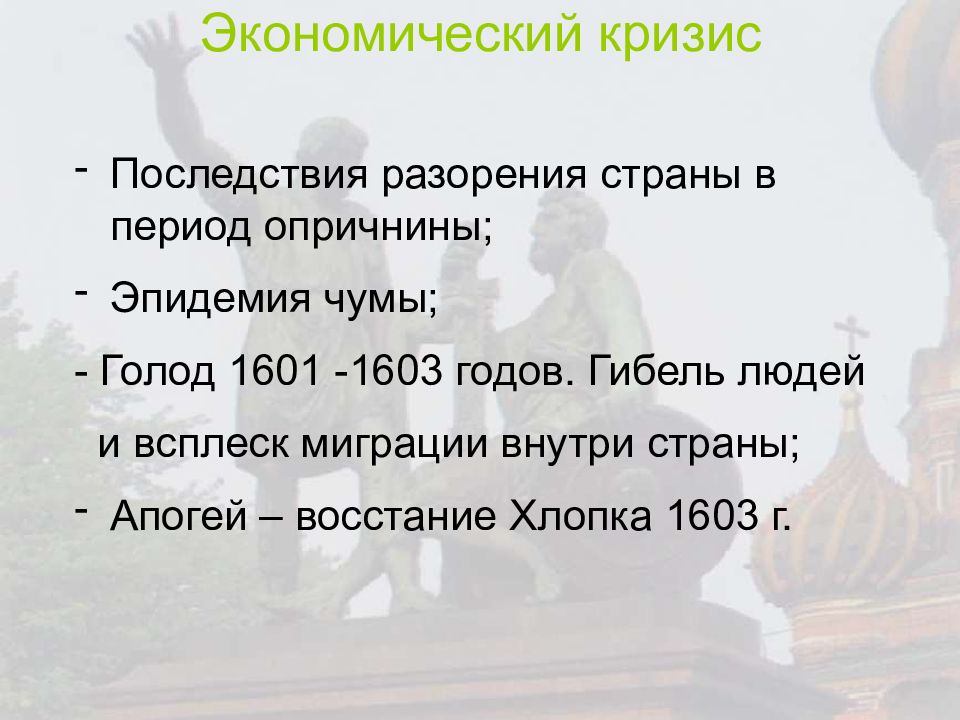 Экономический кризис

- Последствия разорения страны в период опричнины;

- Эпидемия чумы;

- Голод 1601 -1603 годов. Гибель людей и всплеск миграции внутри страны;

- Апогей – восстание Хлопка 1603 г.